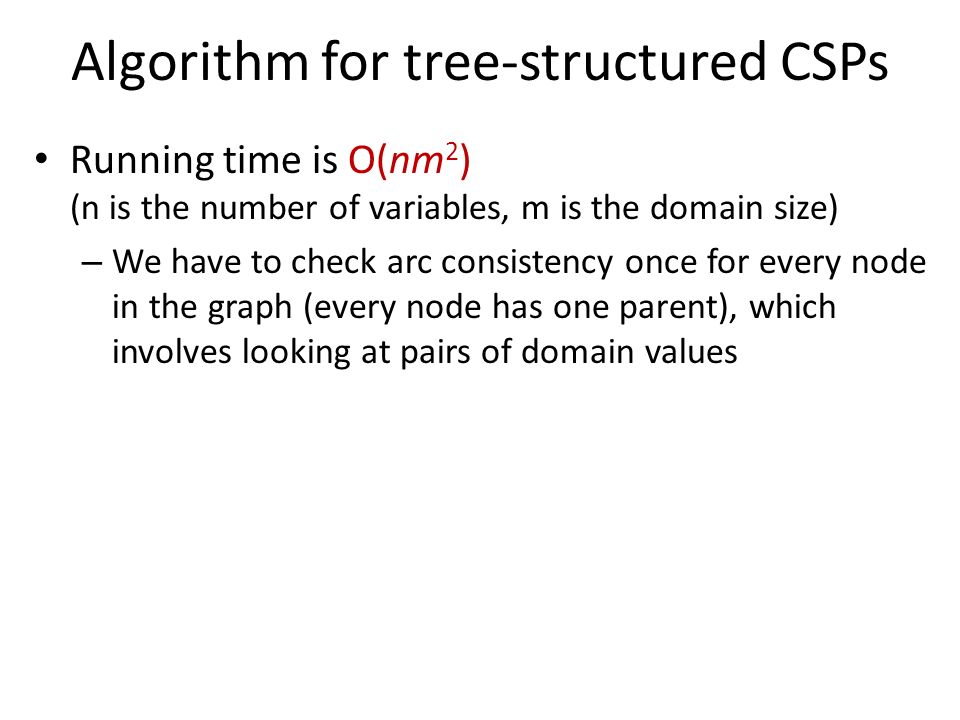 Algorithm for tree-structured CSPs

• Running time is $O(nm^2)$
(n is the number of variables, m is the domain size)

– We have to check arc consistency once for every node in the graph (every node has one parent), which involves looking at pairs of domain values